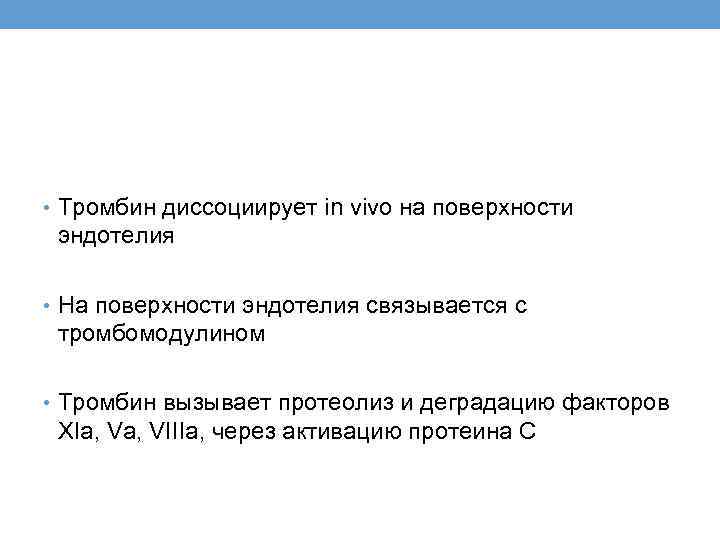 • Тромбин диссоциирует in vivo на поверхности эндотелия

• На поверхности эндотелия связывается с тромбомодулином

• Тромбин вызывает протеолиз и деградацию факторов XIa, Va, VIIIa, через активацию протеина С